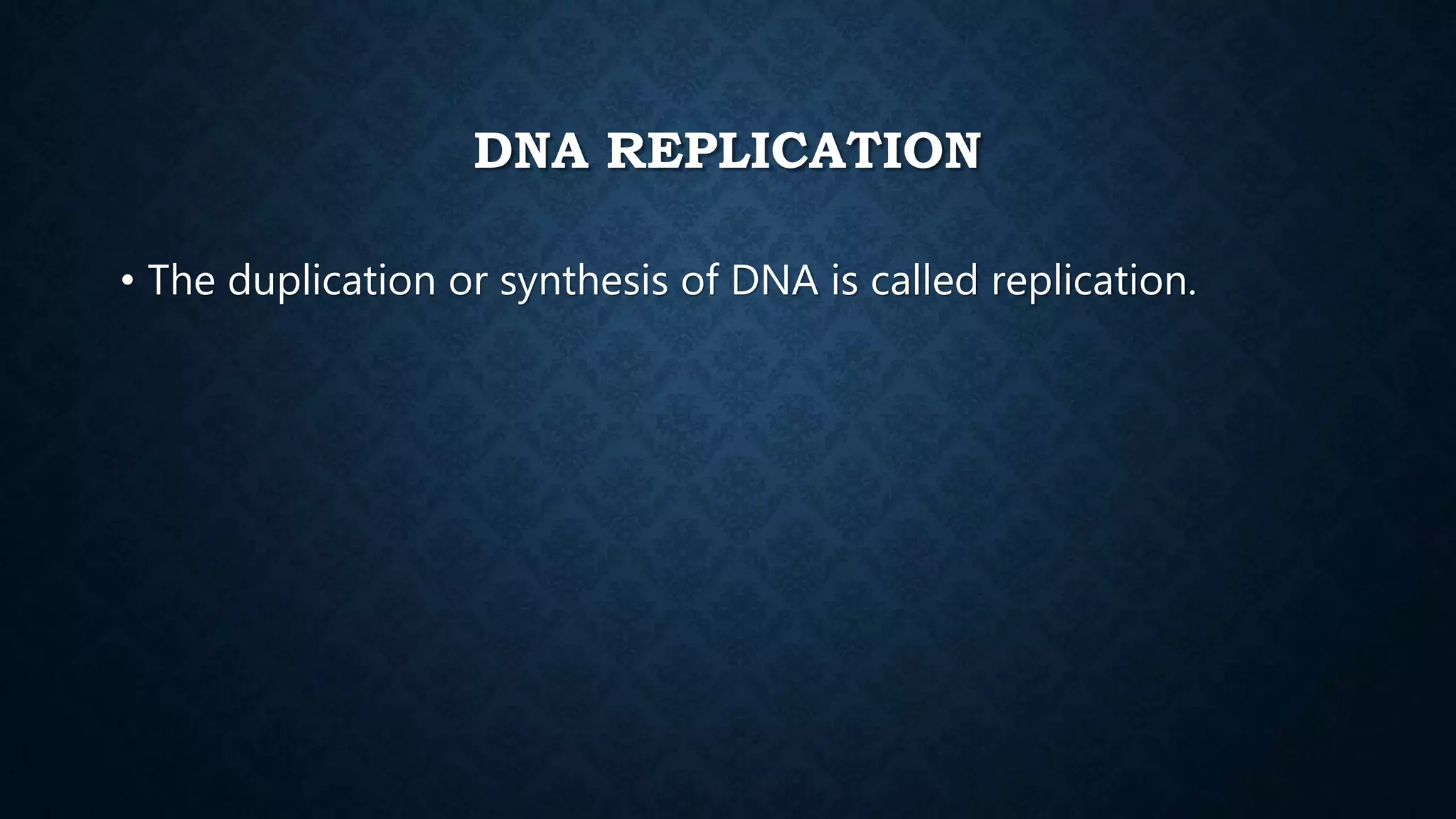 DNA REPLICATION

• The duplication or synthesis of DNA is called replication.